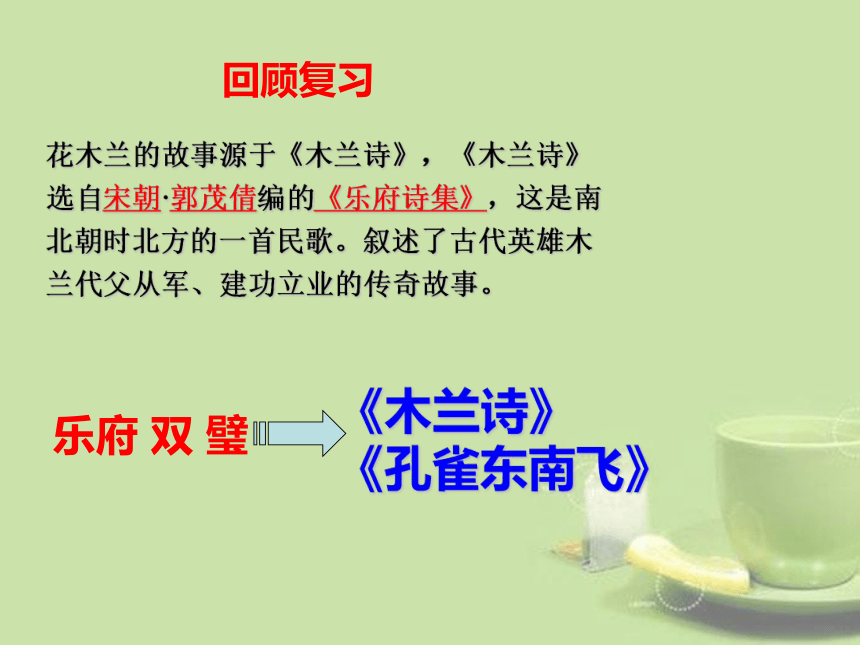 回顾复习

花木兰的故事源于《木兰诗》，《木兰诗》选自宋朝·郭茂倩编的《乐府诗集》，这是南北朝时北方的一首民歌。叙述了古代英雄木兰代父从军、建功立业的传奇故事。

乐府 双 璧

《木兰诗》
《孔雀东南飞》